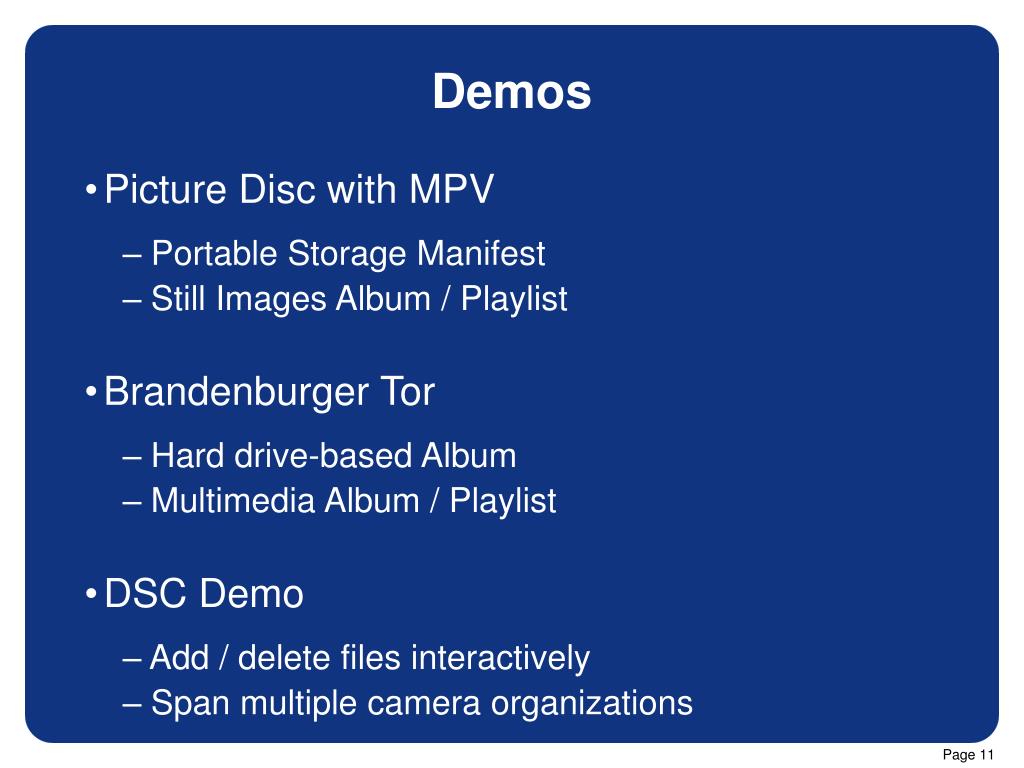 Demos

• Picture Disc with MPV

– Portable Storage Manifest
– Still Images Album / Playlist

• Brandenburger Tor

– Hard drive-based Album
– Multimedia Album / Playlist

• DSC Demo

– Add / delete files interactively
– Span multiple camera organizations

Page 11